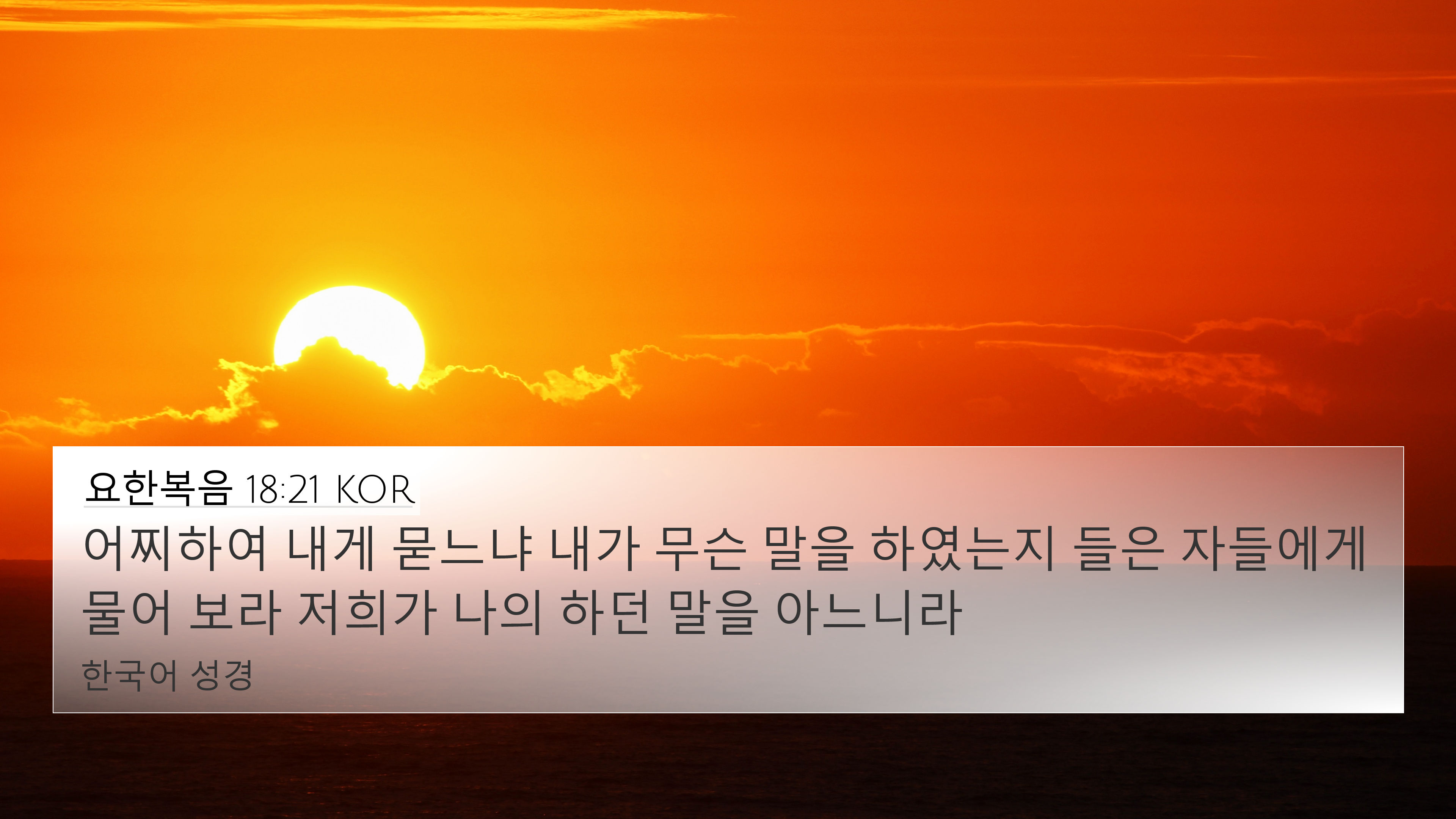 요한복음 18:21 KOR

어찌하여 내게 묻느냐 내가 무슨 말을 하였는지 들은 자들에게 물어 보라 저희가 나의 하던 말을 아느니라

한국어 성경